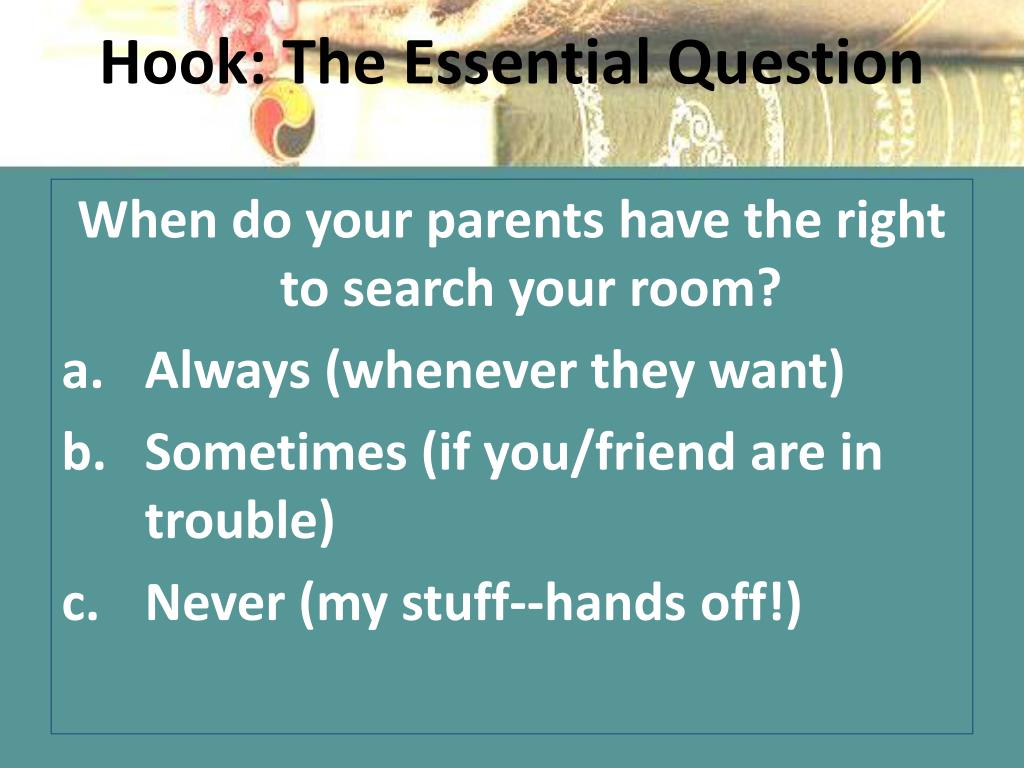 Hook: The Essential Question

When do your parents have the right to search your room?

a. Always (whenever they want)
b. Sometimes (if you/friend are in trouble)
c. Never (my stuff--hands off!)